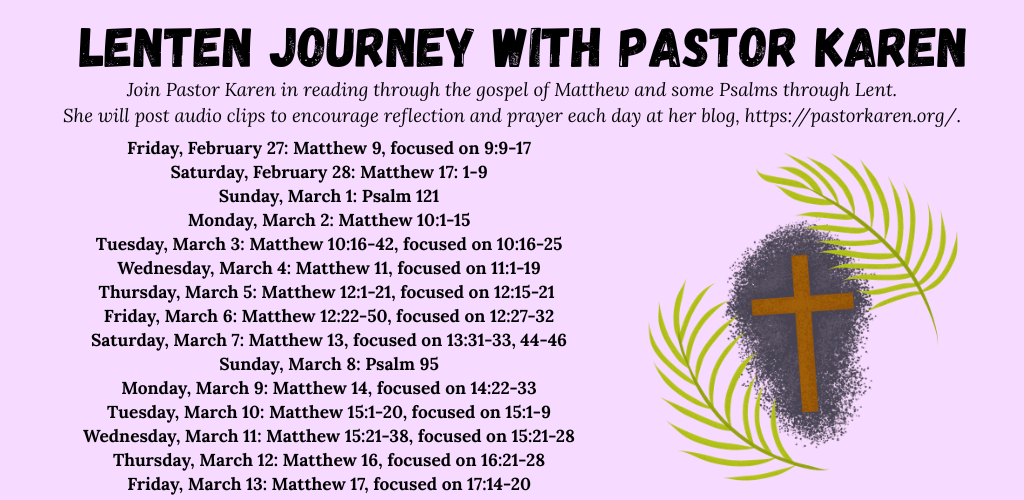 LENTEN JOURNEY WITH PASTOR KAREN

Join Pastor Karen in reading through the gospel of Matthew and some Psalms through Lent. She will post audio clips to encourage reflection and prayer each day at her blog, https://pastorkaren.org/.

Friday, February 27: Matthew 9, focused on 9:9-17
Saturday, February 28: Matthew 17: 1-9
Sunday, March 1: Psalm 121
Monday, March 2: Matthew 10:1-15
Tuesday, March 3: Matthew 10:16-42, focused on 10:16-25
Wednesday, March 4: Matthew 11, focused on 11:1-19
Thursday, March 5: Matthew 12:1-21, focused on 12:15-21
Friday, March 6: Matthew 12:22-50, focused on 12:27-32
Saturday, March 7: Matthew 13, focused on 13:31-33, 44-46
Sunday, March 8: Psalm 95
Monday, March 9: Matthew 14, focused on 14:22-33
Tuesday, March 10: Matthew 15:1-20, focused on 15:1-9
Wednesday, March 11: Matthew 15:21-38, focused on 15:21-28
Thursday, March 12: Matthew 16, focused on 16:21-28
Friday, March 13: Matthew 17, focused on 17:14-20